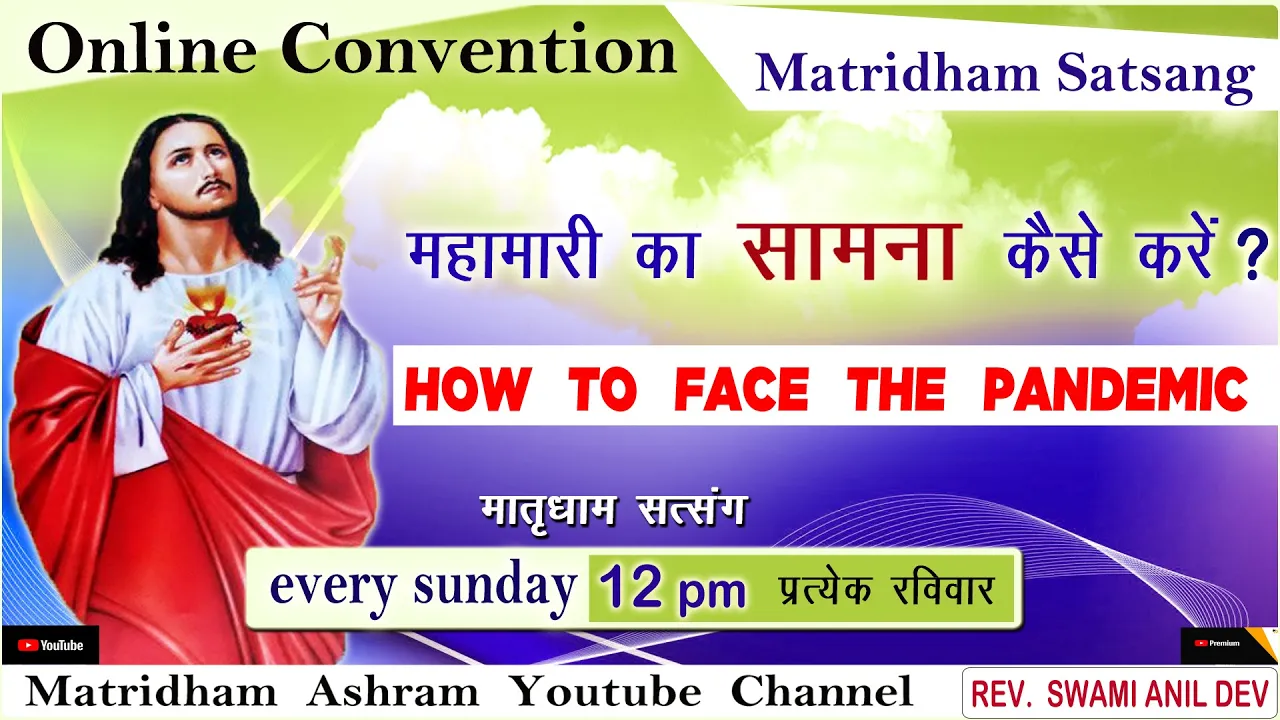 Online Convention

Matridham Satsang

महामारी का सामना कैसे करें ?

HOW TO FACE THE PANDEMIC

मातृधाम सत्संग

every sunday 12 pm प्रत्येक रविवार

YouTube

Premium

Matridham Ashram Youtube Channel

REV. SWAMI ANIL DEV